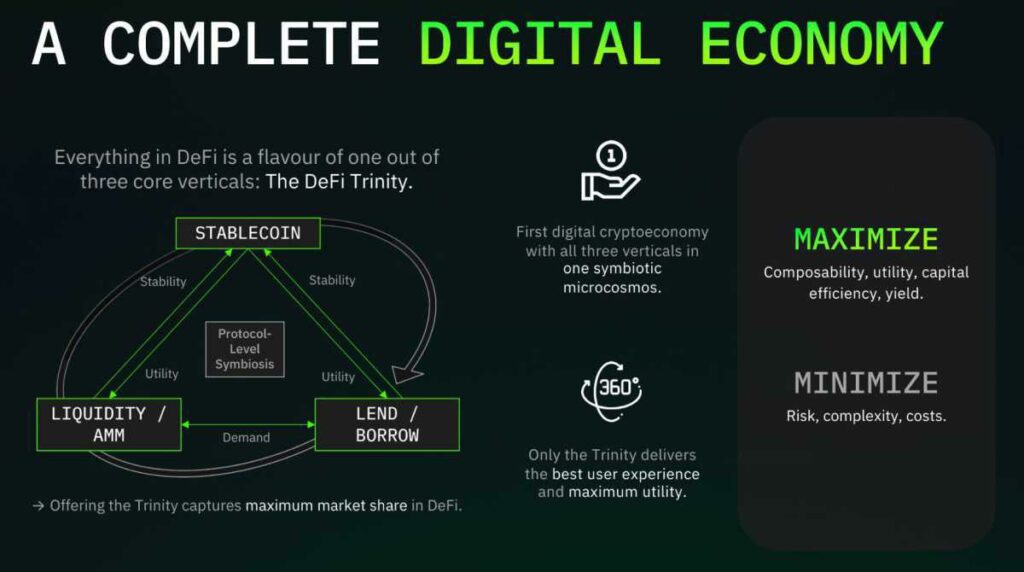 A COMPLETE DIGITAL ECONOMY

Everything in DeFi is a flavour of one out of three core verticals: The DeFi Trinity.

STABLECOIN

Stability

Stability

Protocol-Level Symbiosis

Utility

Utility

LIQUIDITY / AMM

Demand

LEND / BORROW

→ Offering the Trinity captures maximum market share in DeFi.

1

First digital cryptoeconomy with all three verticals in one symbiotic microcosmos.

360°

Only the Trinity delivers the best user experience and maximum utility.

MAXIMIZE

Composability, utility, capital efficiency, yield.

MINIMIZE

Risk, complexity, costs.